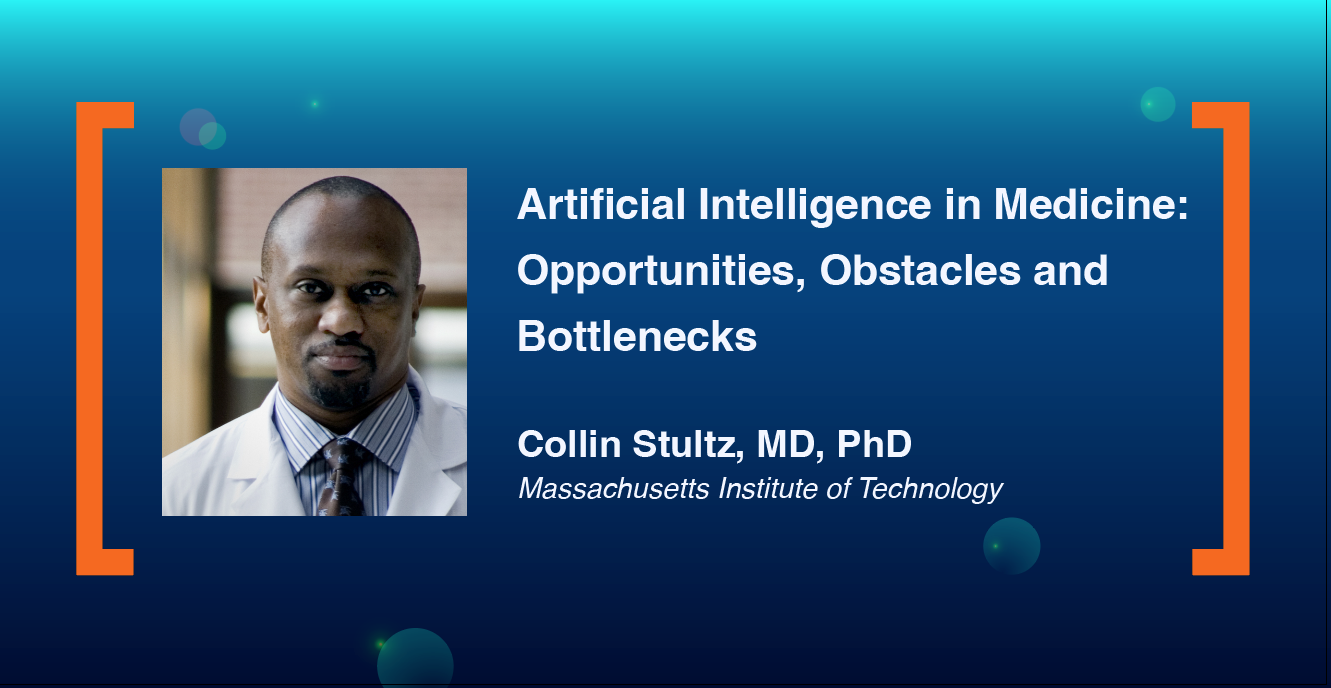 Artificial Intelligence in Medicine: Opportunities, Obstacles and Bottlenecks

Collin Stultz, MD, PhD
Massachusetts Institute of Technology